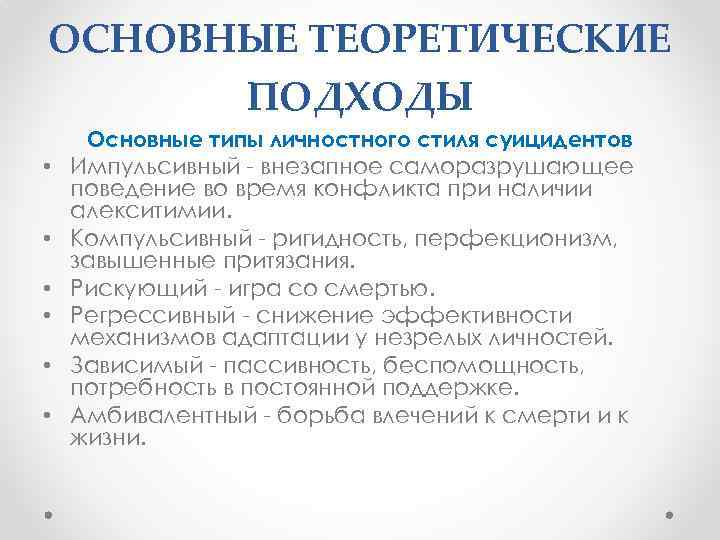 ОСНОВНЫЕ ТЕОРЕТИЧЕСКИЕ ПОДХОДЫ

Основные типы личностного стиля суицидентов

• Импульсивный - внезапное саморазрушающее поведение во время конфликта при наличии алекситимии.
• Компульсивный - ригидность, перфекционизм, завышенные притязания.
• Рискующий - игра со смертью.
• Регрессивный - снижение эффективности механизмов адаптации у незрелых личностей.
• Зависимый - пассивность, беспомощность, потребность в постоянной поддержке.
• Амбивалентный - борьба влечений к смерти и к жизни.